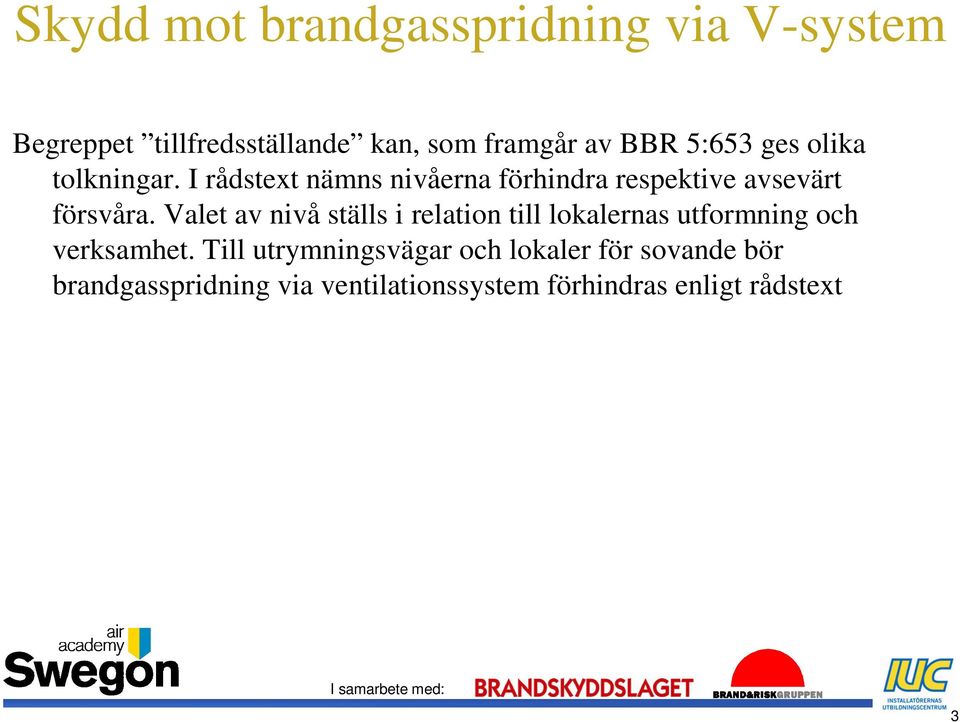 Skydd mot brandgasspridning via V-system

Begreppet ”tillfredsställande” kan, som framgår av BBR 5:653 ges olika tolkningar. I rådstext nämns nivåerna förhindra respektive avsevärt försvåra. Valet av nivå ställs i relation till lokalernas utformning och verksamhet. Till utrymningsvägar och lokaler för sovande bör brandgasspridning via ventilationssystem förhindras enligt rådstext

air academy
Swegon

I samarbete med:

BRANDSKYDDSLAGET

BRAND&RISKGRUPPEN

IUC
INSTALLATÖRERNAS UTBILDNINGSCENTRUM

3